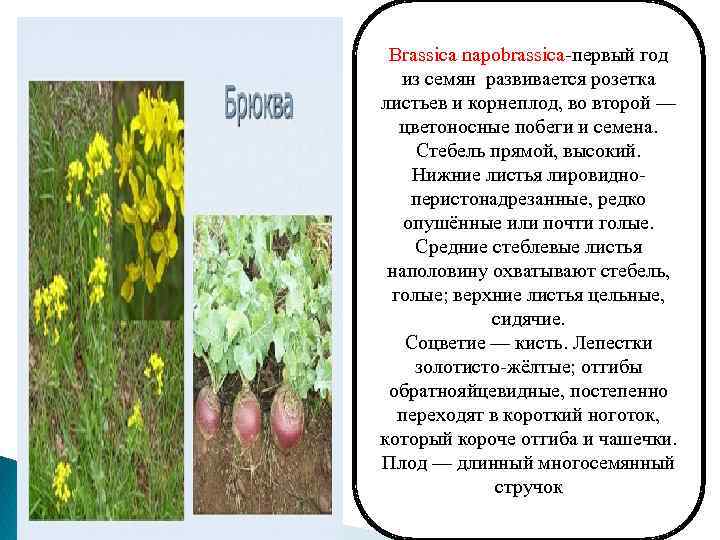 Брюква

Brassica napobrassica-первый год из семян развивается розетка листьев и корнеплод, во второй — цветоносные побеги и семена. Стебель прямой, высокий. Нижние листья лировидно-перистонадрезанные, редко опушённые или почти голые. Средние стеблевые листья наполовину охватывают стебель, голые; верхние листья цельные, сидячие.
Соцветие — кисть. Лепестки золотисто-жёлтые; отгибы обратнояйцевидные, постепенно переходят в короткий ноготок, который короче отгиба и чашечки. Плод — длинный многосемянный стручок